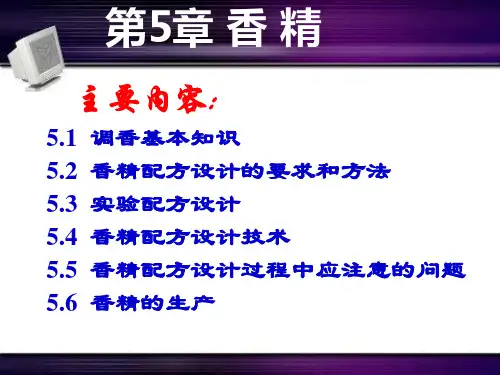 第5章 香 精

主要内容:

5.1 调香基本知识

5.2 香精配方设计的要求和方法

5.3 实验配方设计

5.4 香精配方设计技术

5.5 香精配方设计过程中应注意的问题

5.6 香精的生产